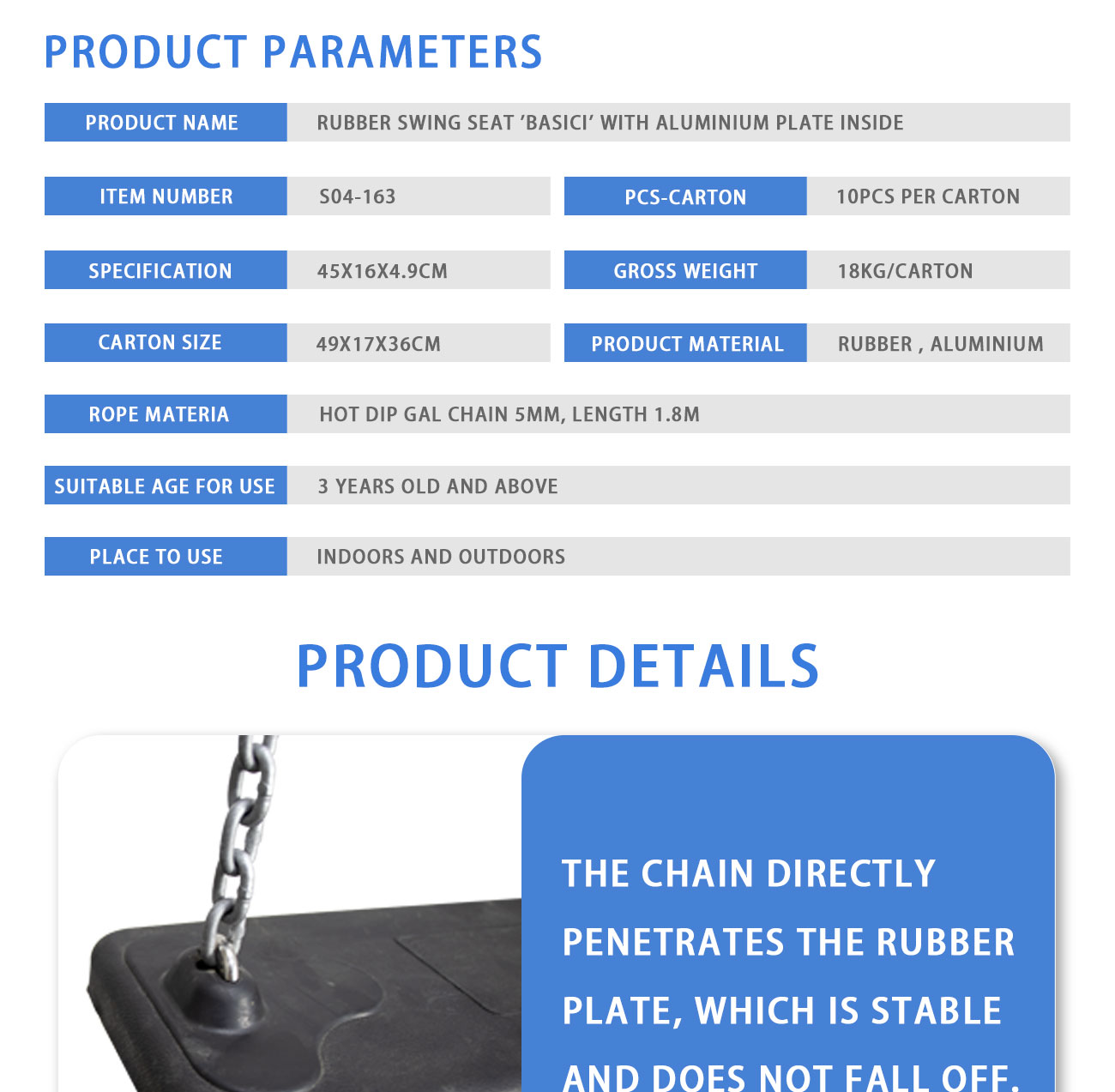 PRODUCT PARAMETERS

| PRODUCT NAME | RUBBER SWING SEAT 'BASICI' WITH ALUMINIUM PLATE INSIDE | | |
|---|---|---|---|
| ITEM NUMBER | S04-163 | PCS-CARTON | 10PCS PER CARTON |
| SPECIFICATION | 45X16X4.9CM | GROSS WEIGHT | 18KG/CARTON |
| CARTON SIZE | 49X17X36CM | PRODUCT MATERIAL | RUBBER , ALUMINIUM |
| ROPE MATERIA | HOT DIP GAL CHAIN 5MM, LENGTH 1.8M | | |
| SUITABLE AGE FOR USE | 3 YEARS OLD AND ABOVE | | |
| PLACE TO USE | INDOORS AND OUTDOORS | | |

PRODUCT DETAILS

THE CHAIN DIRECTLY PENETRATES THE RUBBER PLATE, WHICH IS STABLE AND DOES NOT FALL OFF.